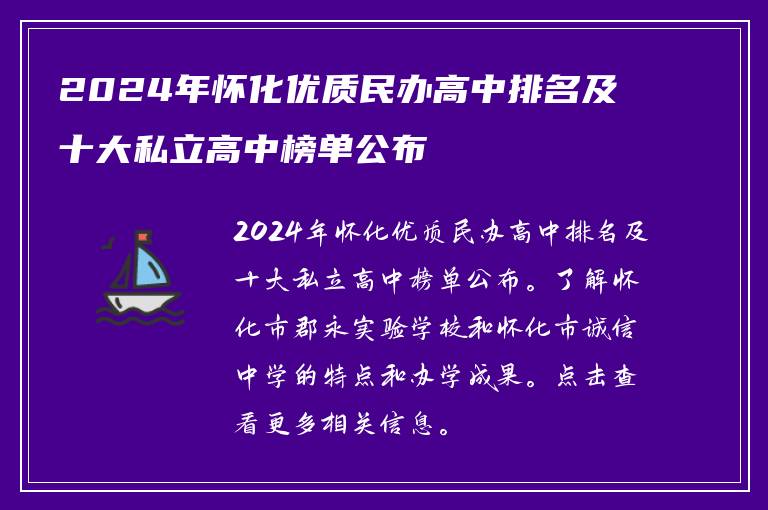 2024年怀化优质民办高中排名及十大私立高中榜单公布

2024年怀化优质民办高中排名及十大私立高中榜单公布。了解怀化市郡永实验学校和怀化市诚信中学的特点和办学成果。点击查看更多相关信息。